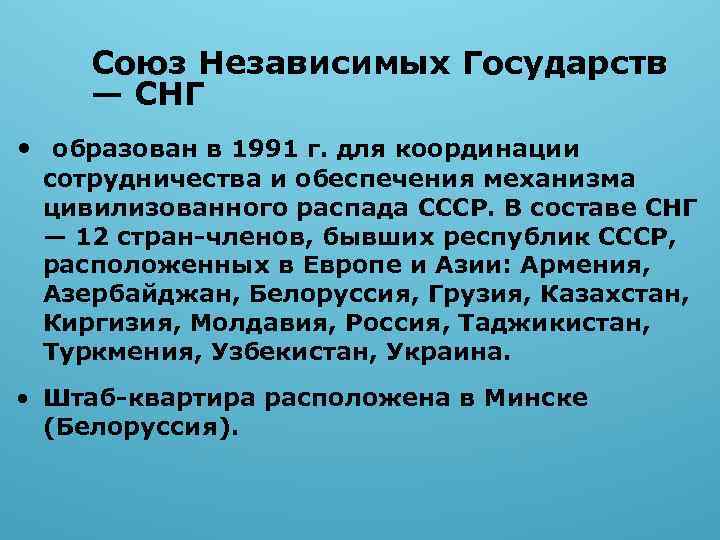 Союз Независимых Государств — СНГ

• образован в 1991 г. для координации сотрудничества и обеспечения механизма цивилизованного распада СССР. В составе СНГ — 12 стран-членов, бывших республик СССР, расположенных в Европе и Азии: Армения, Азербайджан, Белоруссия, Грузия, Казахстан, Киргизия, Молдавия, Россия, Таджикистан, Туркмения, Узбекистан, Украина.

• Штаб-квартира расположена в Минске (Белоруссия).